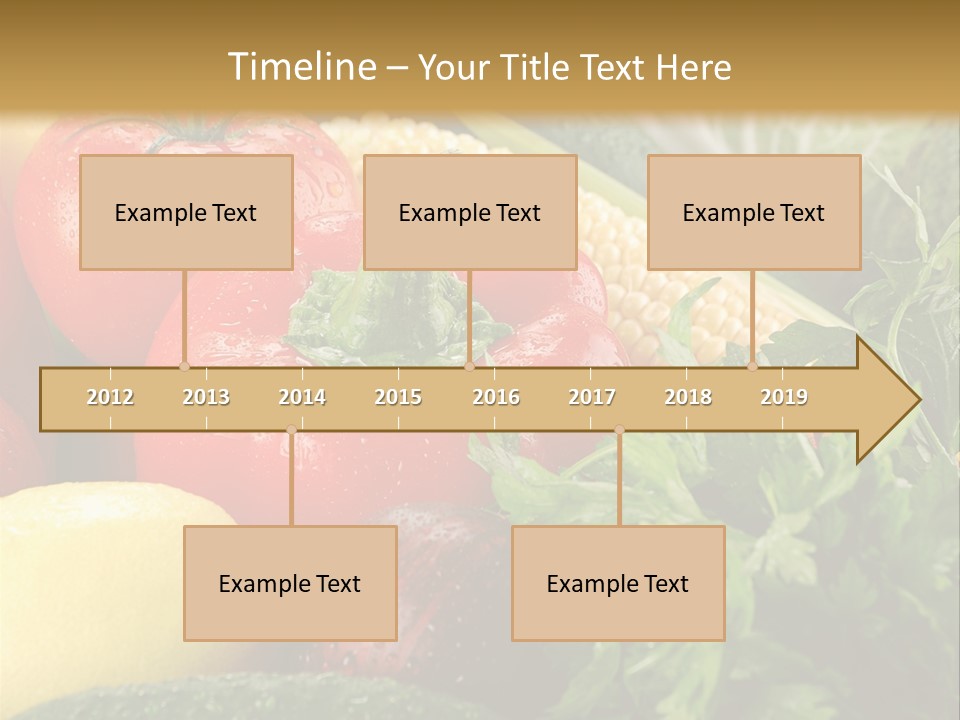 Timeline – Your Title Text Here

Example Text

Example Text

Example Text

2012 2013 2014 2015 2016 2017 2018 2019

Example Text

Example Text